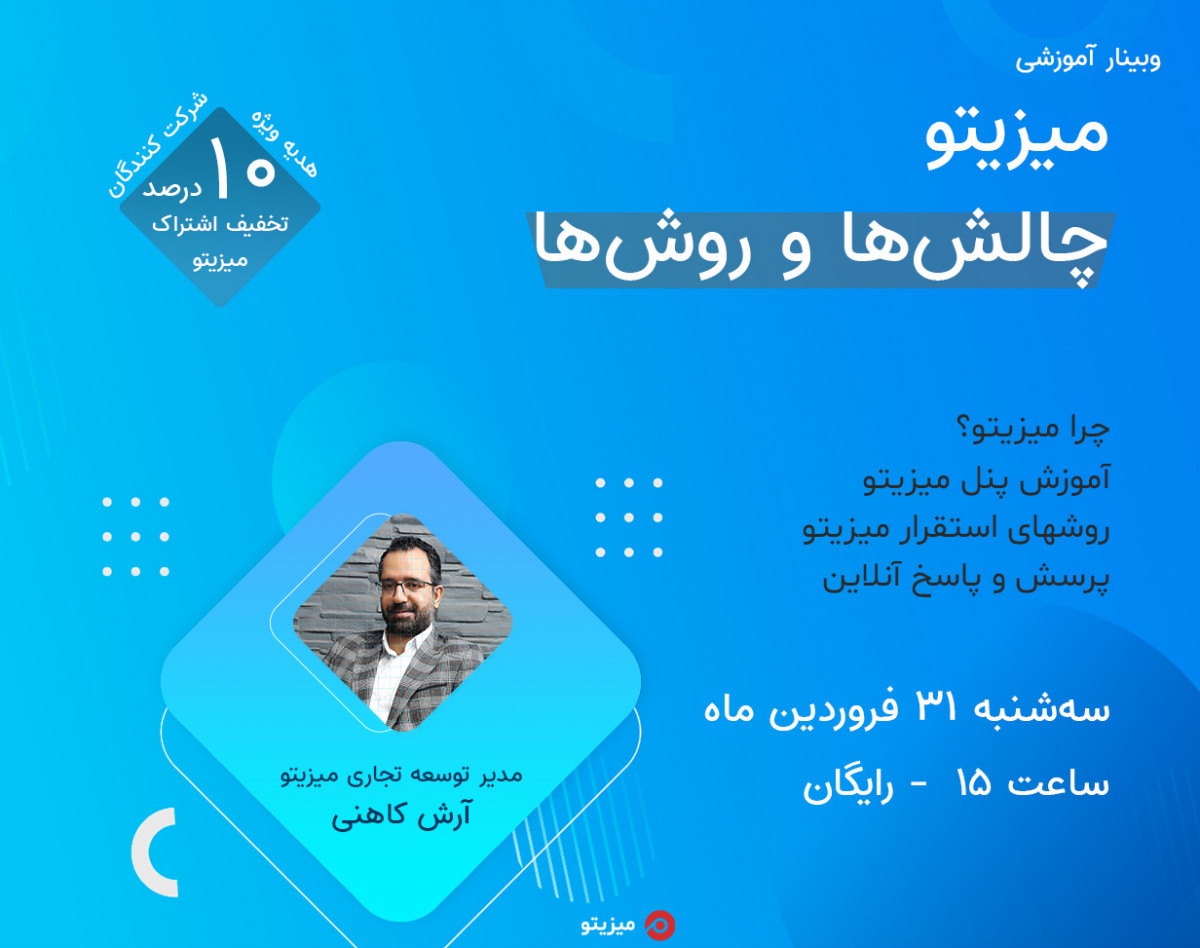 وبینار آموزشی

میزیتو

چالش‌ها و روش‌ها

هدیه ویژه شرکت کنندگان

۱۰ درصد

تخفیف اشتراک میزیتو

چرا میزیتو؟

آموزش پنل میزیتو

روشهای استقرار میزیتو

پرسش و پاسخ آنلاین

سه‌شنبه ۳۱ فروردین ماه

ساعت ۱۵ - رایگان

مدیر توسعه تجاری میزیتو

آرش کاهنی

میزیتو